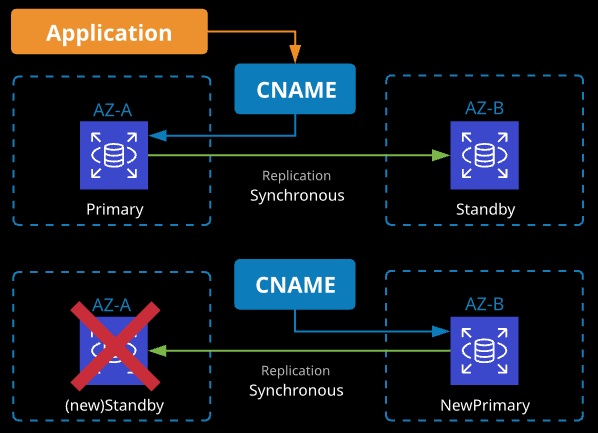 Application

CNAME

AZ-A

Primary

Replication
Synchronous

AZ-B

Standby

CNAME

AZ-A

(new)Standby

Replication
Synchronous

AZ-B

NewPrimary